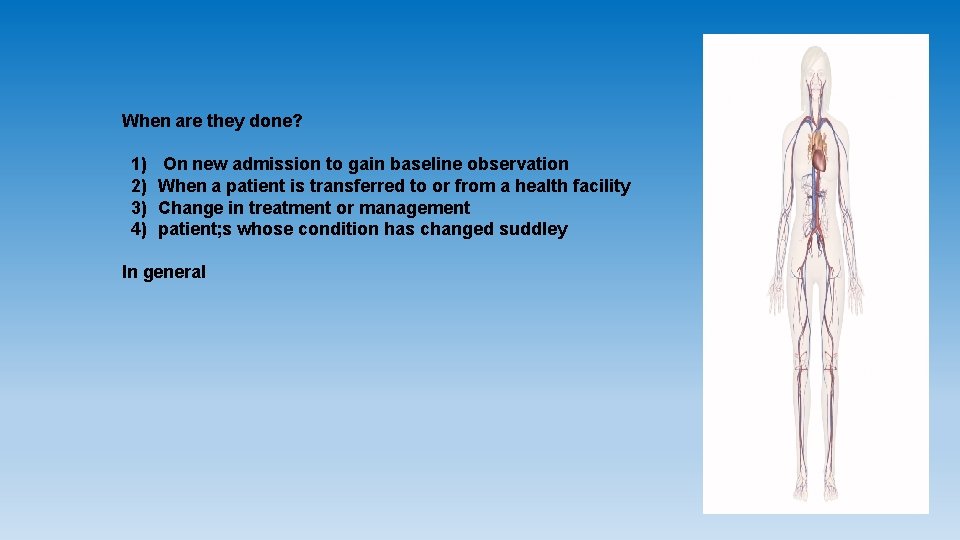 When are they done?

1) On new admission to gain baseline observation
2) When a patient is transferred to or from a health facility
3) Change in treatment or management
4) patient;s whose condition has changed suddley

In general